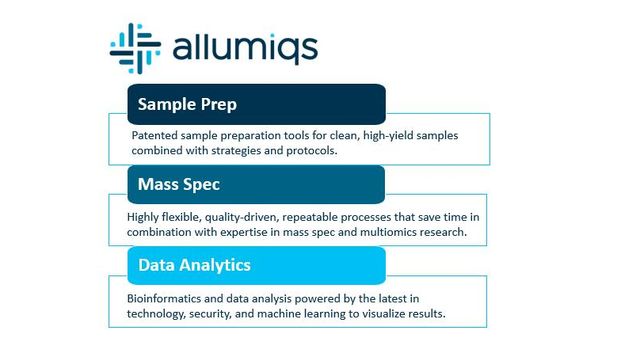 allumiqs

Sample Prep

Patented sample preparation tools for clean, high-yield samples combined with strategies and protocols.

Mass Spec

Highly flexible, quality-driven, repeatable processes that save time in combination with expertise in mass spec and multiomics research.

Data Analytics

Bioinformatics and data analysis powered by the latest in technology, security, and machine learning to visualize results.